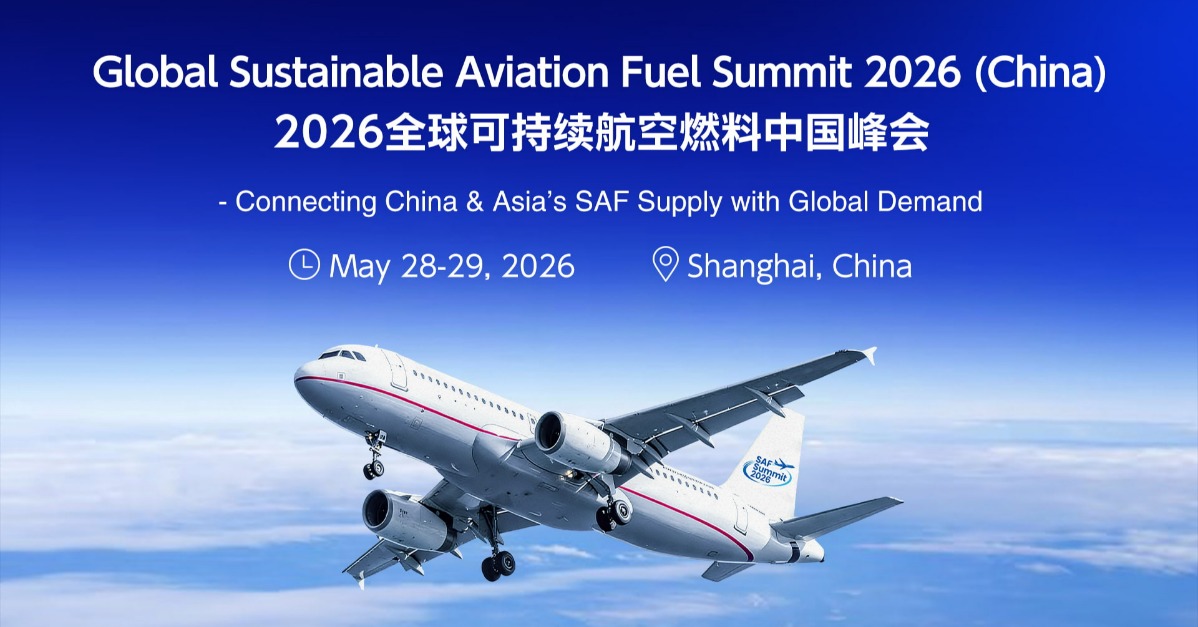 Global Sustainable Aviation Fuel Summit 2026 (China)
2026全球可持续航空燃料中国峰会

- Connecting China & Asia's SAF Supply with Global Demand

May 28-29, 2026 Shanghai, China

SAF Summit 2026